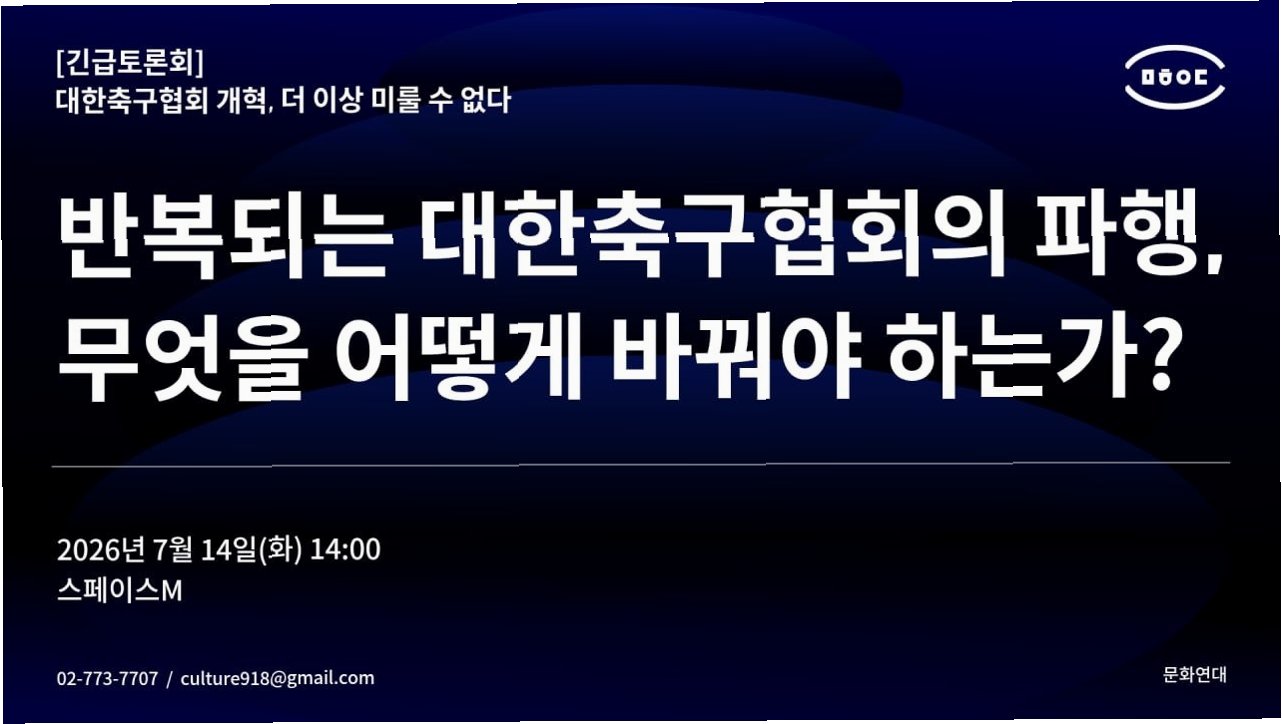 [긴급토론회]
대한축구협회 개혁, 더 이상 미룰 수 없다

반복되는 대한축구협회의 파행, 무엇을 어떻게 바꿔야 하는가?

2026년 7월 14일(화) 14:00
스페이스M

02-773-7707 / culture918@gmail.com

문화연대